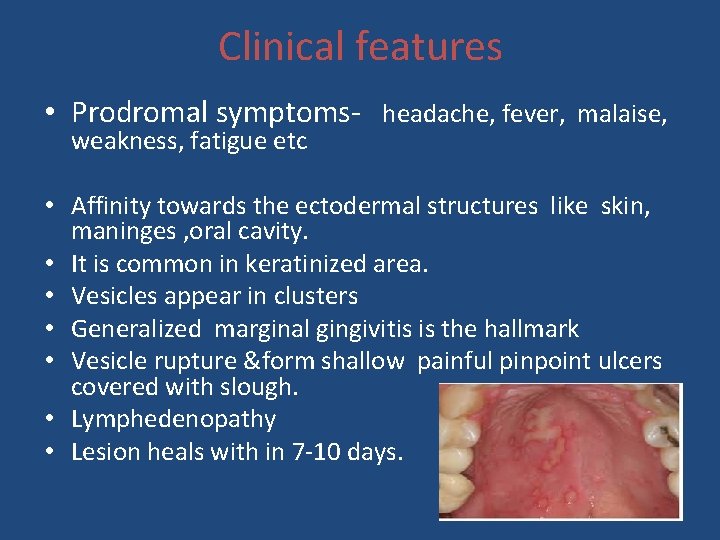 Clinical features

• Prodromal symptoms- headache, fever, malaise, weakness, fatigue etc

• Affinity towards the ectodermal structures like skin, maninges ,oral cavity.
• It is common in keratinized area.
• Vesicles appear in clusters
• Generalized marginal gingivitis is the hallmark
• Vesicle rupture &form shallow painful pinpoint ulcers covered with slough.
• Lymphedenopathy
• Lesion heals with in 7-10 days.